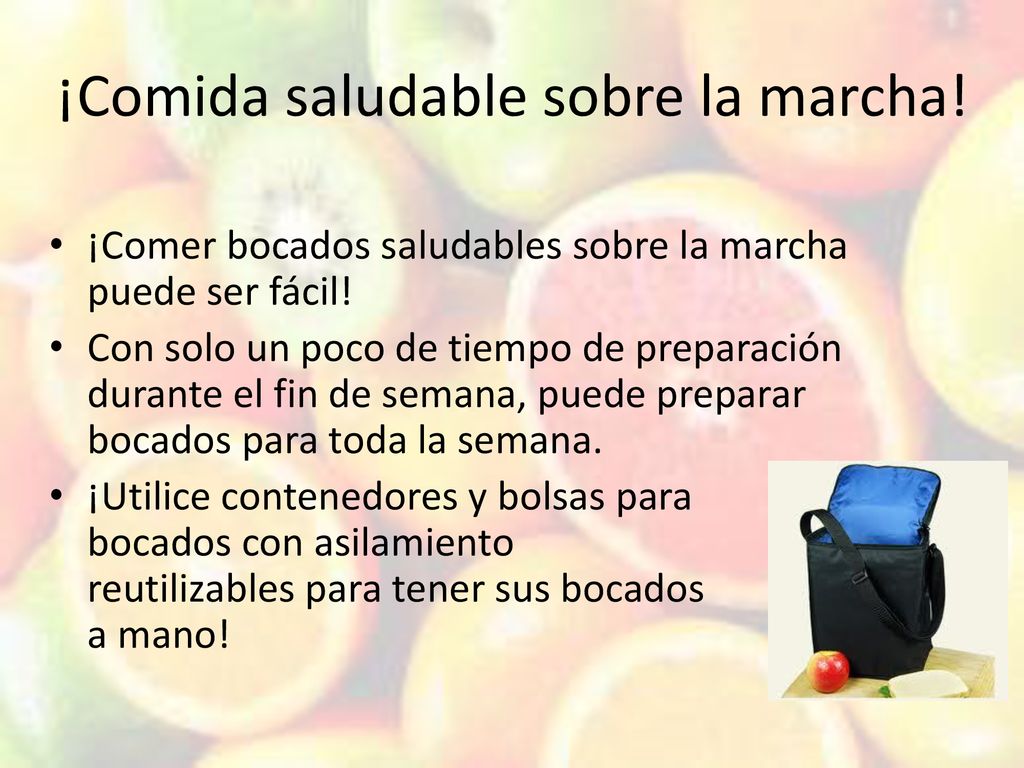 ¡Comida saludable sobre la marcha!

• ¡Comer bocados saludables sobre la marcha puede ser fácil!
• Con solo un poco de tiempo de preparación durante el fin de semana, puede preparar bocados para toda la semana.
• ¡Utilice contenedores y bolsas para bocados con asilamiento reutilizables para tener sus bocados a mano!